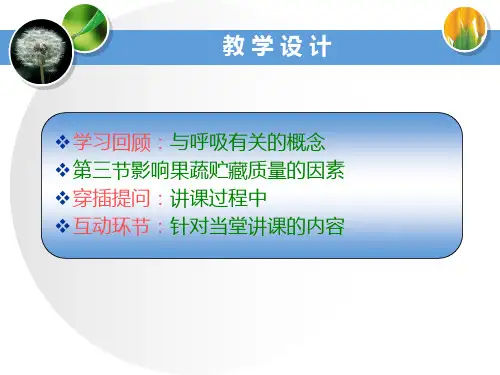 教学设计

❖学习回顾：与呼吸有关的概念
❖第三节影响果蔬贮藏质量的因素
❖穿插提问：讲课过程中
❖互动环节：针对当堂讲课的内容